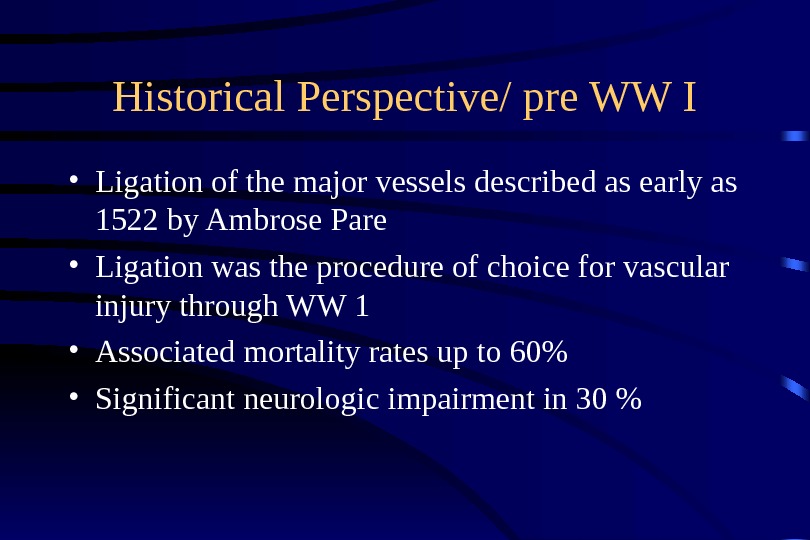 Historical Perspective/ pre WW I

• Ligation of the major vessels described as early as 1522 by Ambrose Pare
• Ligation was the procedure of choice for vascular injury through WW 1
• Associated mortality rates up to 60%
• Significant neurologic impairment in 30 %